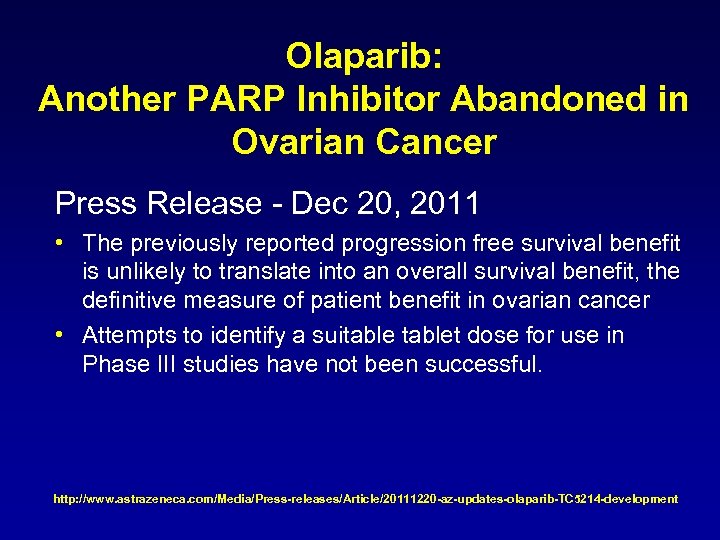 Olaparib:
Another PARP Inhibitor Abandoned in Ovarian Cancer

Press Release - Dec 20, 2011

• The previously reported progression free survival benefit is unlikely to translate into an overall survival benefit, the definitive measure of patient benefit in ovarian cancer

• Attempts to identify a suitable tablet dose for use in Phase III studies have not been successful.

http://www.astrazeneca.com/Media/Press-releases/Article/20111220-az-updates-olaparib-TC5214-development